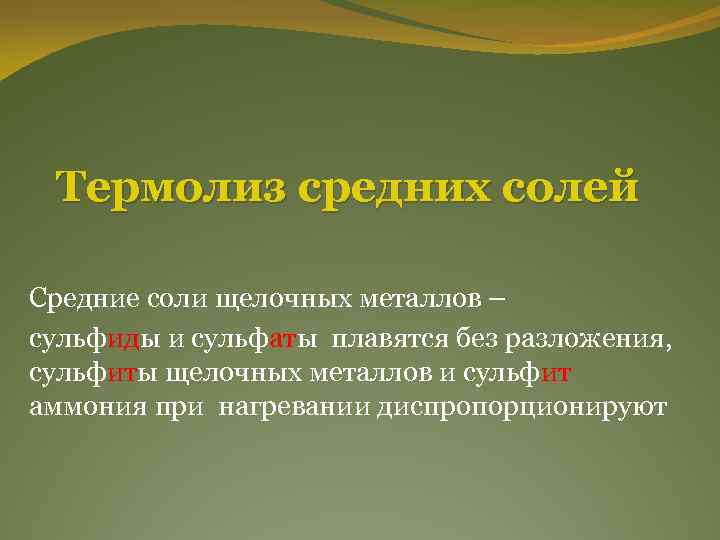 Термолиз средних солей

Средние соли щелочных металлов – сульфиды и сульфаты плавятся без разложения, сульфиты щелочных металлов и сульфит аммония при нагревании диспропорционируют